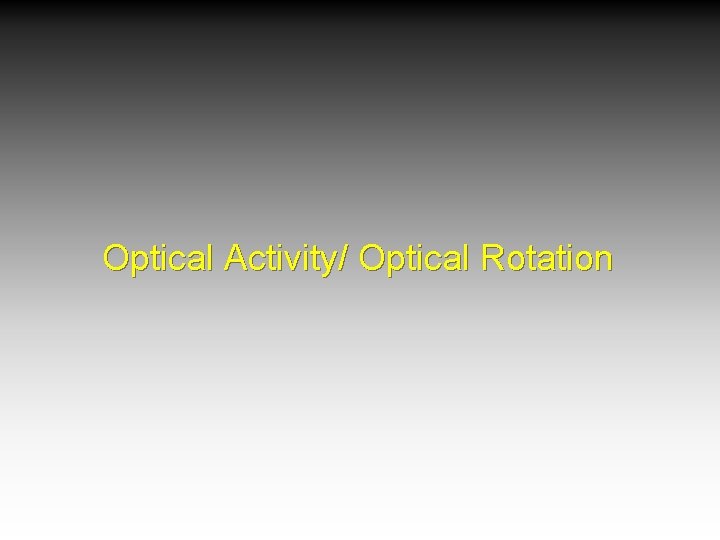 Optical Activity/ Optical Rotation